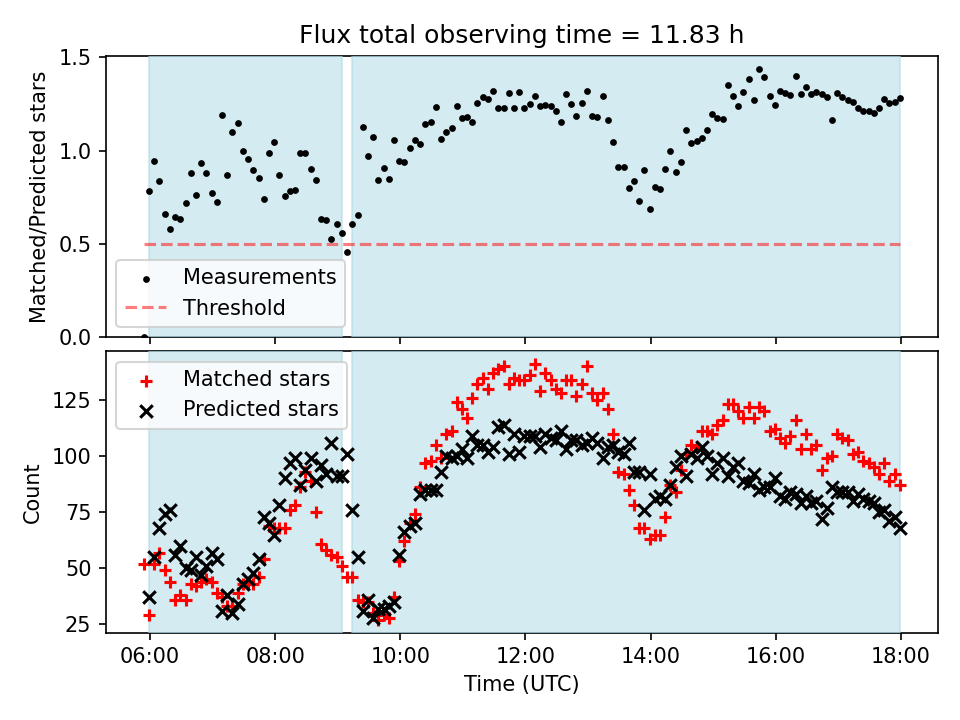 Flux total observing time = 11.83 h

Matched/Predicted stars

1.5
1.0
0.5
0.0

Measurements
Threshold

Matched stars
Predicted stars

Count

125
100
75
50
25

06:00
08:00
10:00
12:00
14:00
16:00
18:00

Time (UTC)